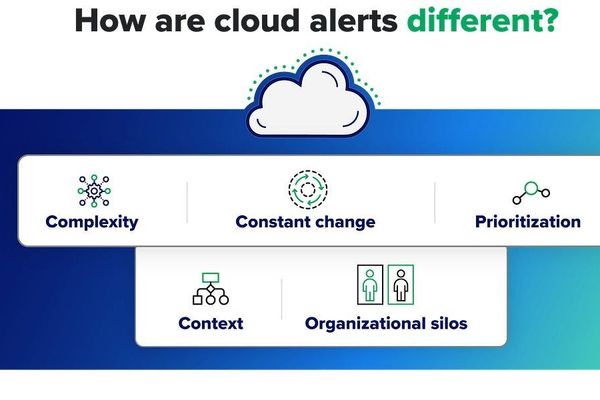 How are cloud alerts different?

Complexity

Constant change

Prioritization

Context

Organizational silos